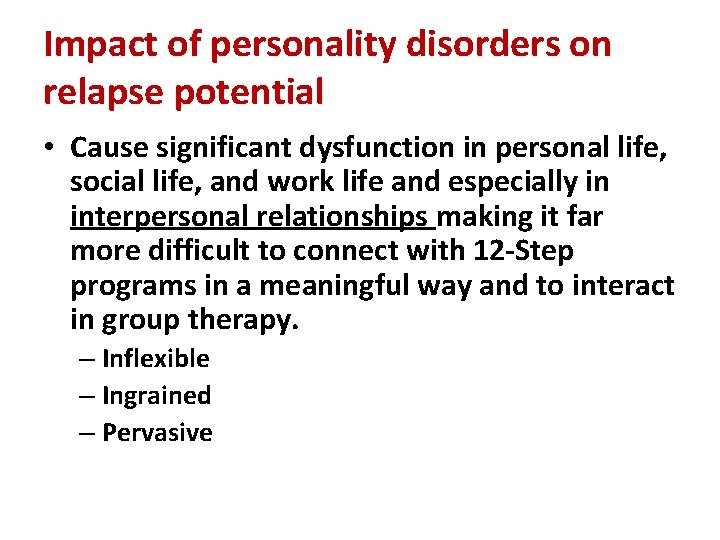 Impact of personality disorders on relapse potential

• Cause significant dysfunction in personal life, social life, and work life and especially in interpersonal relationships making it far more difficult to connect with 12-Step programs in a meaningful way and to interact in group therapy.

– Inflexible
– Ingrained
– Pervasive